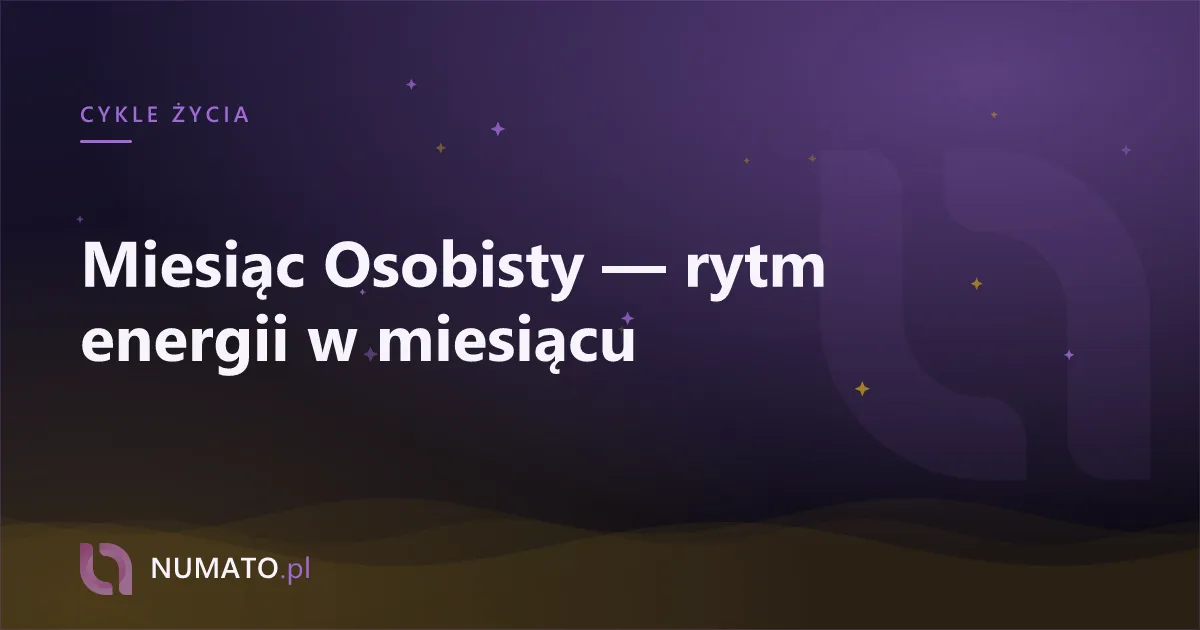 CYKLE ŻYCIA

Miesiąc Osobisty — rytm energii w miesiącu

NUMATO.pl